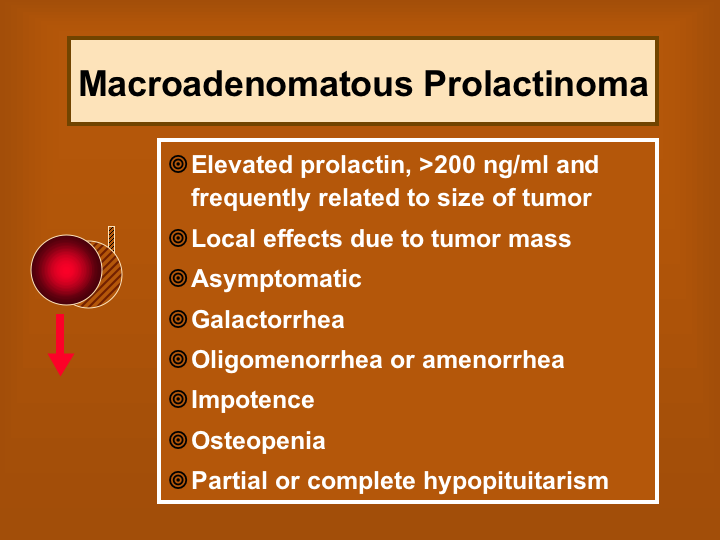 Macroadenomatous Prolactinoma

◎ Elevated prolactin, >200 ng/ml and frequently related to size of tumor
◎ Local effects due to tumor mass
◎ Asymptomatic
◎ Galactorrhea
◎ Oligomenorrhea or amenorrhea
◎ Impotence
◎ Osteopenia
◎ Partial or complete hypopituitarism